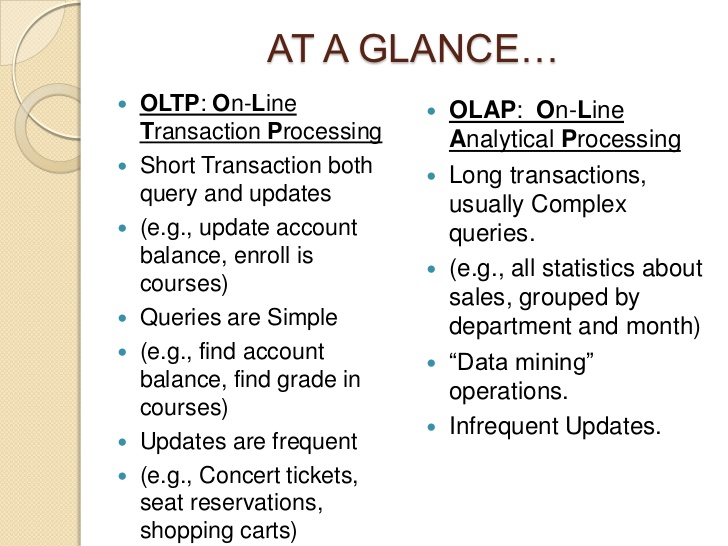 AT A GLANCE…

- OLTP: On-Line Transaction Processing
- Short Transaction both query and updates
- (e.g., update account balance, enroll is courses)
- Queries are Simple
- (e.g., find account balance, find grade in courses)
- Updates are frequent
- (e.g., Concert tickets, seat reservations, shopping carts)

- OLAP: On-Line Analytical Processing
- Long transactions, usually Complex queries.
- (e.g., all statistics about sales, grouped by department and month)
- “Data mining” operations.
- Infrequent Updates.